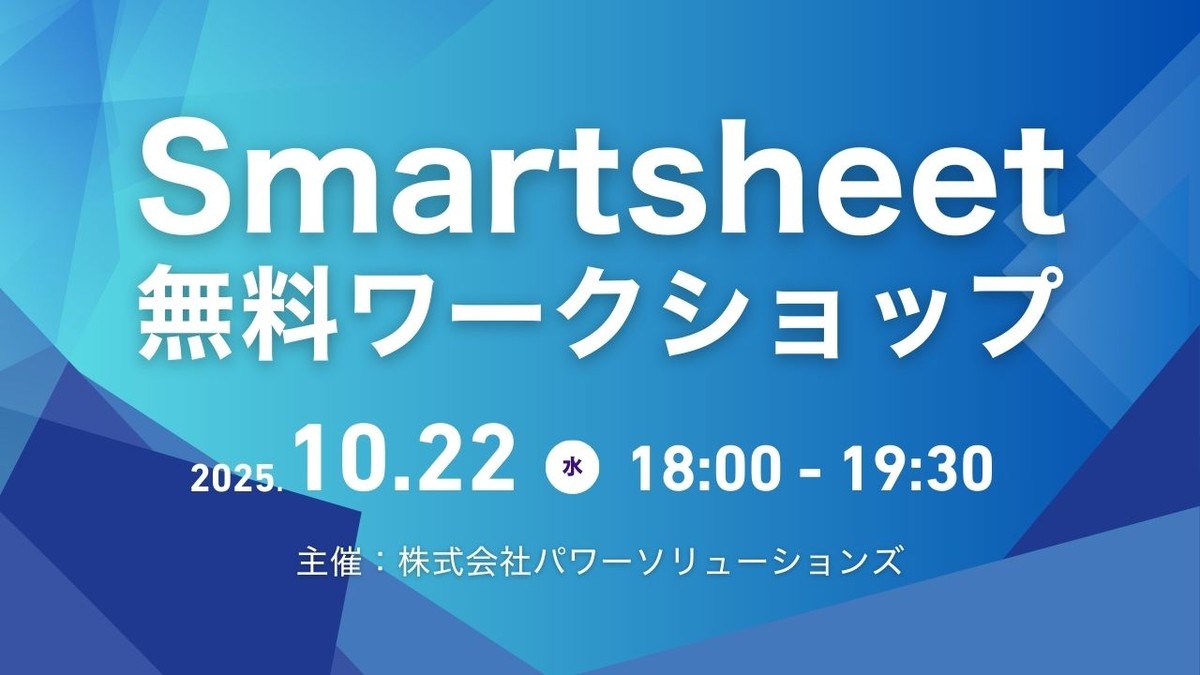 Smartsheet
無料ワークショップ

2025.10.22 水 18:00 - 19:30

主催：株式会社パワーソリューションズ